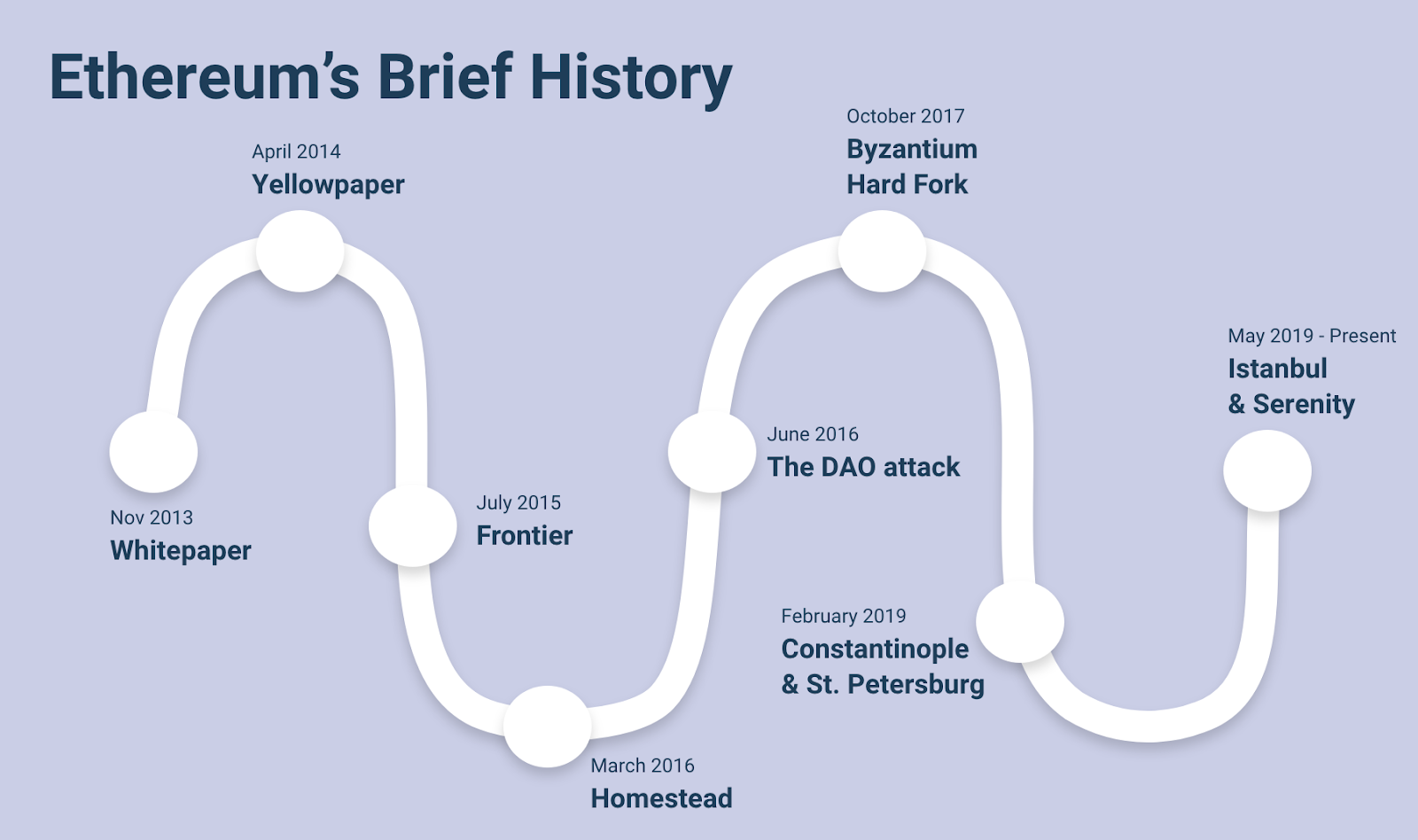 Ethereum's Brief History

Nov 2013
Whitepaper

April 2014
Yellowpaper

July 2015
Frontier

March 2016
Homestead

June 2016
The DAO attack

October 2017
Byzantium Hard Fork

February 2019
Constantinople & St. Petersburg

May 2019 - Present
Istanbul & Serenity